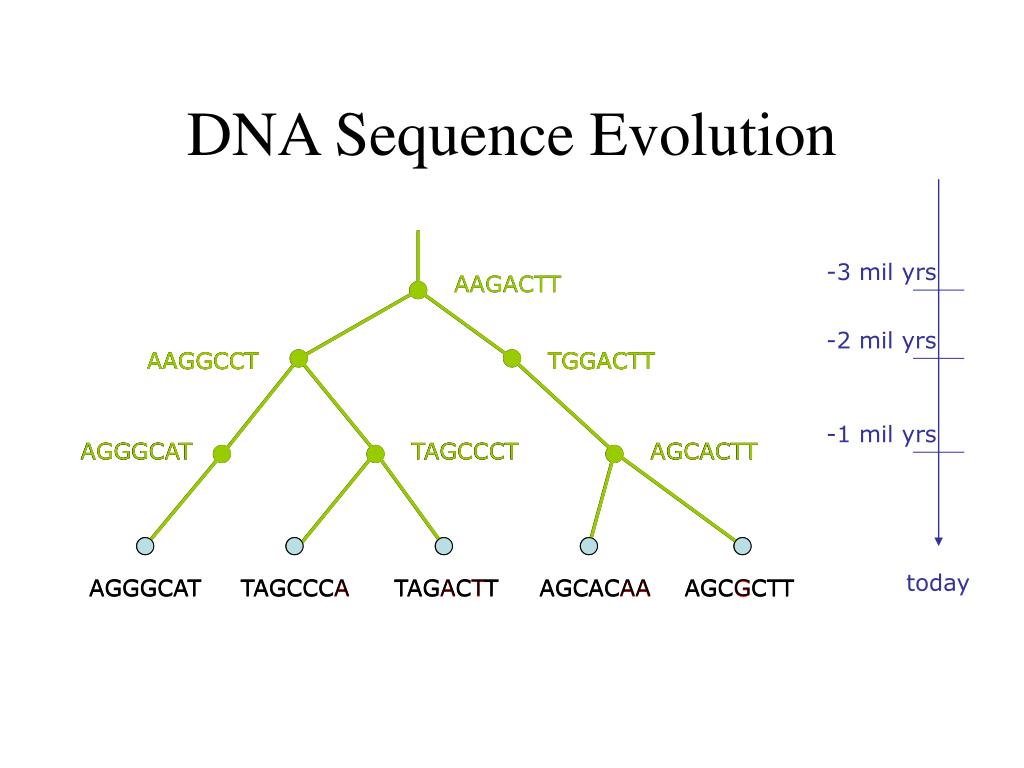 DNA Sequence Evolution

AAGACTT

AAGGCCT

TGGACTT

AGGGCAT

TAGCCCT

AGCACTT

AGGGCAT

TAGCCCA

TAGACTT

AGCACAA

AGCGCTT

-3 mil yrs

-2 mil yrs

-1 mil yrs

today